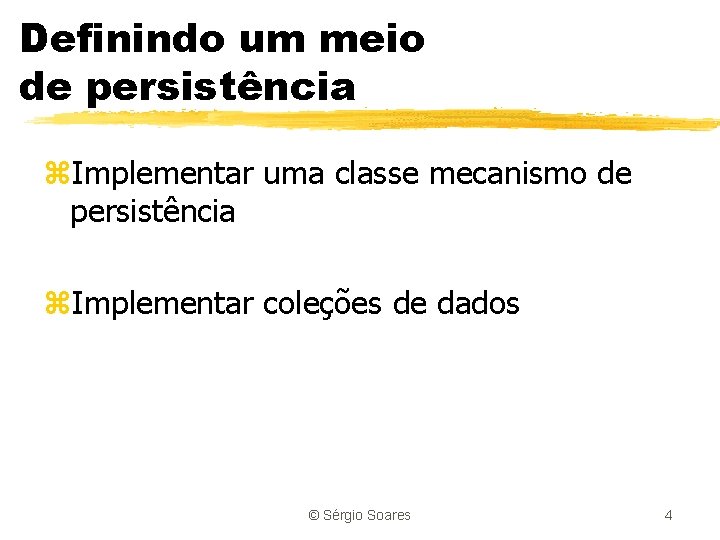 Definindo um meio de persistência

⌘Implementar uma classe mecanismo de persistência

⌘Implementar coleções de dados

© Sérgio Soares

4